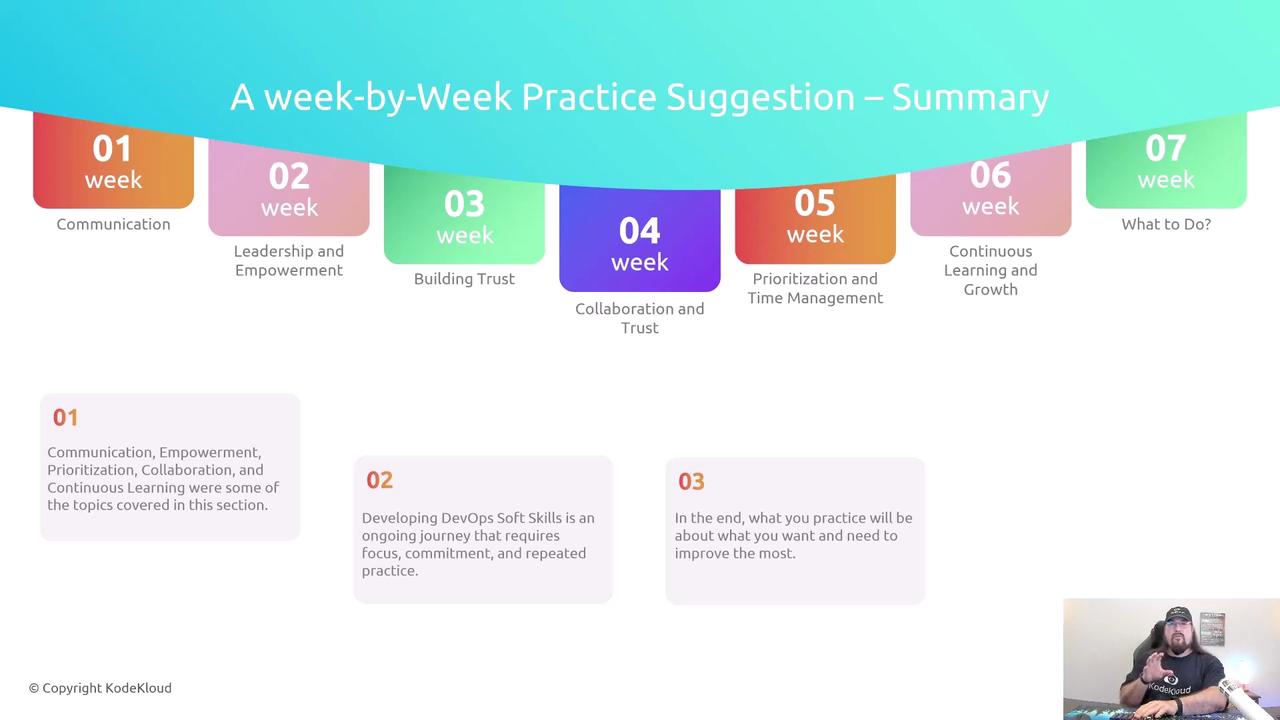 A week-by-Week Practice Suggestion – Summary

01
week
Communication

02
week
Leadership and Empowerment

03
week
Building Trust

04
week
Collaboration and Trust

05
week
Prioritization and Time Management

06
week
Continuous Learning and Growth

07
week
What to Do?

01
Communication, Empowerment, Prioritization, Collaboration, and Continuous Learning were some of the topics covered in this section.

02
Developing DevOps Soft Skills is an ongoing journey that requires focus, commitment, and repeated practice.

03
In the end, what you practice will be about what you want and need to improve the most.

© Copyright KodeKloud

KodeKloud